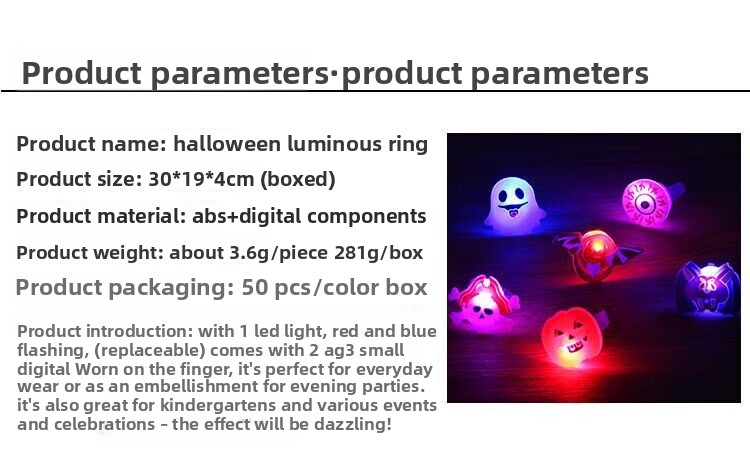 Product parameters·product parameters

Product name: halloween luminous ring

Product size: 30*19*4cm (boxed)

Product material: abs+digital components

Product weight: about 3.6g/piece 281g/box

Product packaging: 50 pcs/color box

Product introduction: with 1 led light, red and blue flashing, (replaceable) comes with 2 ag3 small digital Worn on the finger, it's perfect for everyday wear or as an embellishment for evening parties. it's also great for kindergartens and various events and celebrations - the effect will be dazzling!